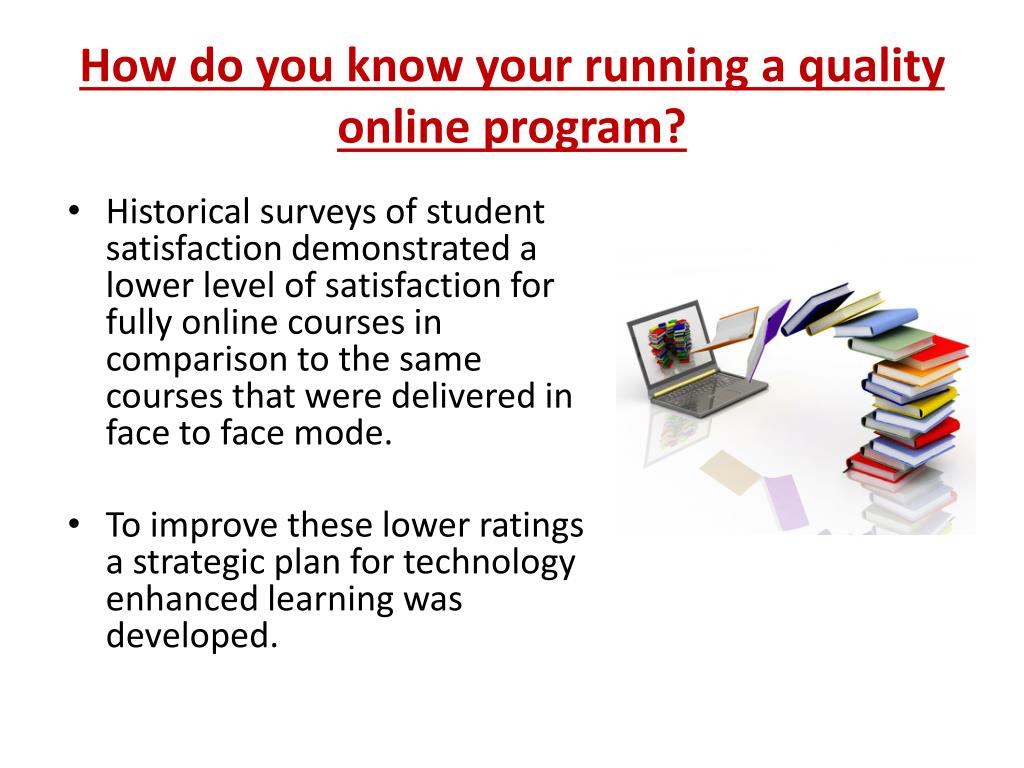 How do you know your running a quality online program?

• Historical surveys of student satisfaction demonstrated a lower level of satisfaction for fully online courses in comparison to the same courses that were delivered in face to face mode.

• To improve these lower ratings a strategic plan for technology enhanced learning was developed.